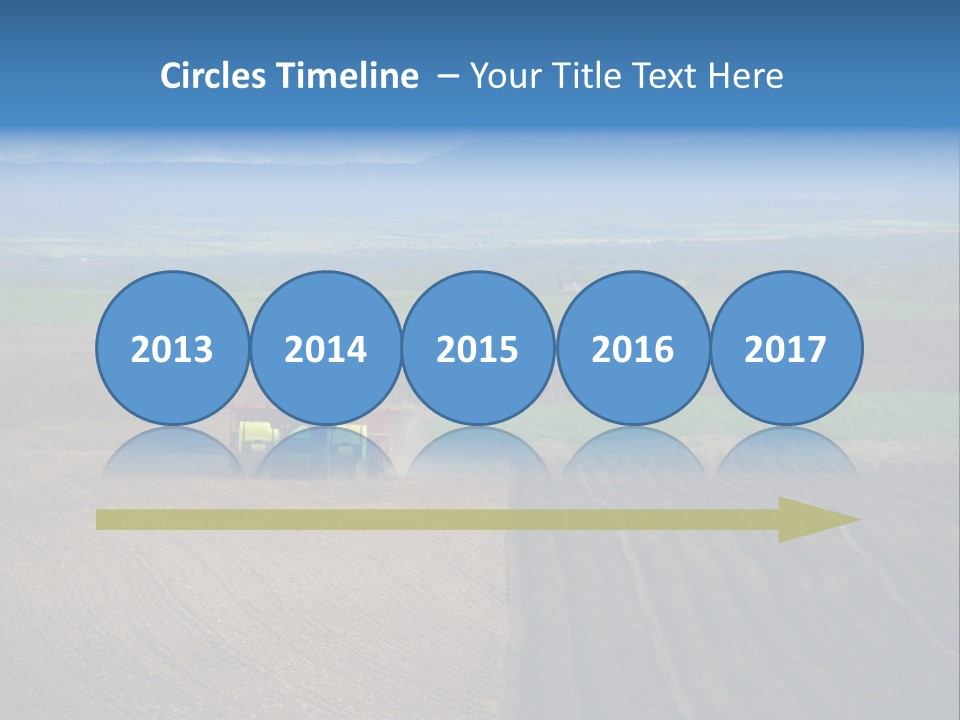 Circles Timeline – Your Title Text Here

2013

2014

2015

2016

2017